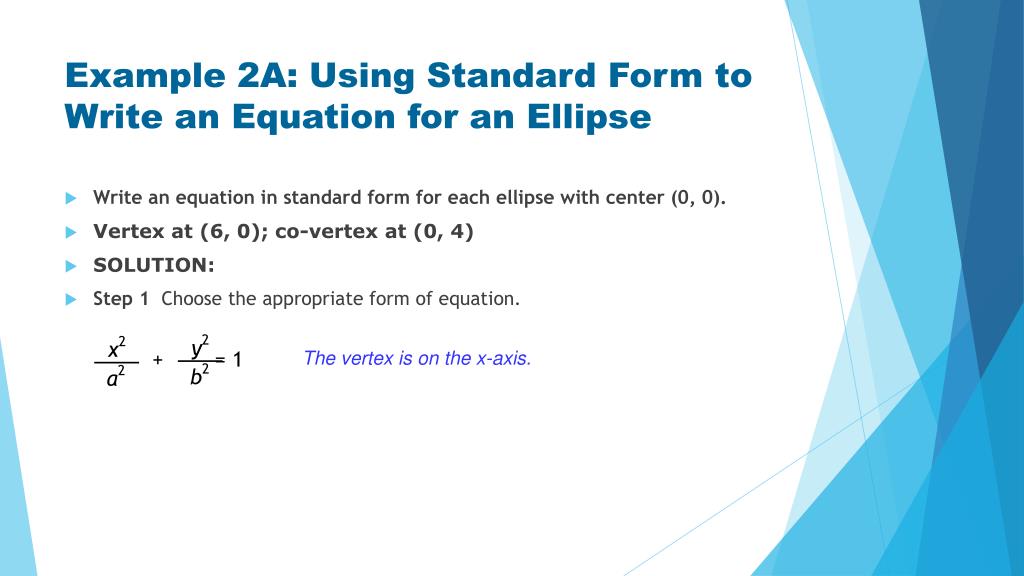 Example 2A: Using Standard Form to Write an Equation for an Ellipse

Write an equation in standard form for each ellipse with center (0, 0).

Vertex at (6, 0); co-vertex at (0, 4)

SOLUTION:

Step 1 Choose the appropriate form of equation.

$\frac{x^2}{a^2} + \frac{y^2}{b^2} = 1$

The vertex is on the x-axis.